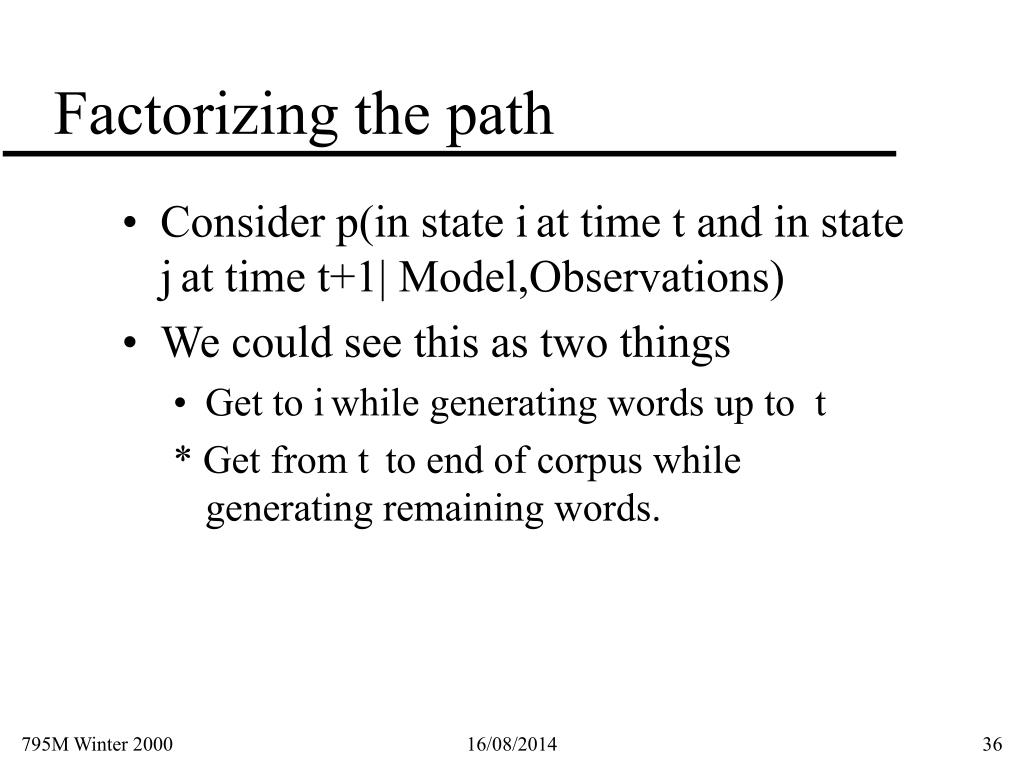 Factorizing the path

• Consider p(in state i at time t and in state j at time t+1| Model,Observations)
• We could see this as two things
  • Get to i while generating words up to t
  * Get from t to end of corpus while generating remaining words.

795M Winter 2000

16/08/2014

36